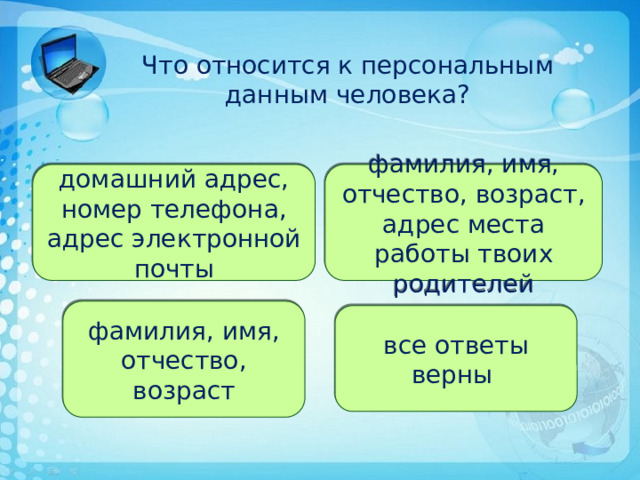 Что относится к персональным данным человека?

домашний адрес, номер телефона, адрес электронной почты

фамилия, имя, отчество, возраст, адрес места работы твоих родителей

фамилия, имя, отчество, возраст

все ответы верны